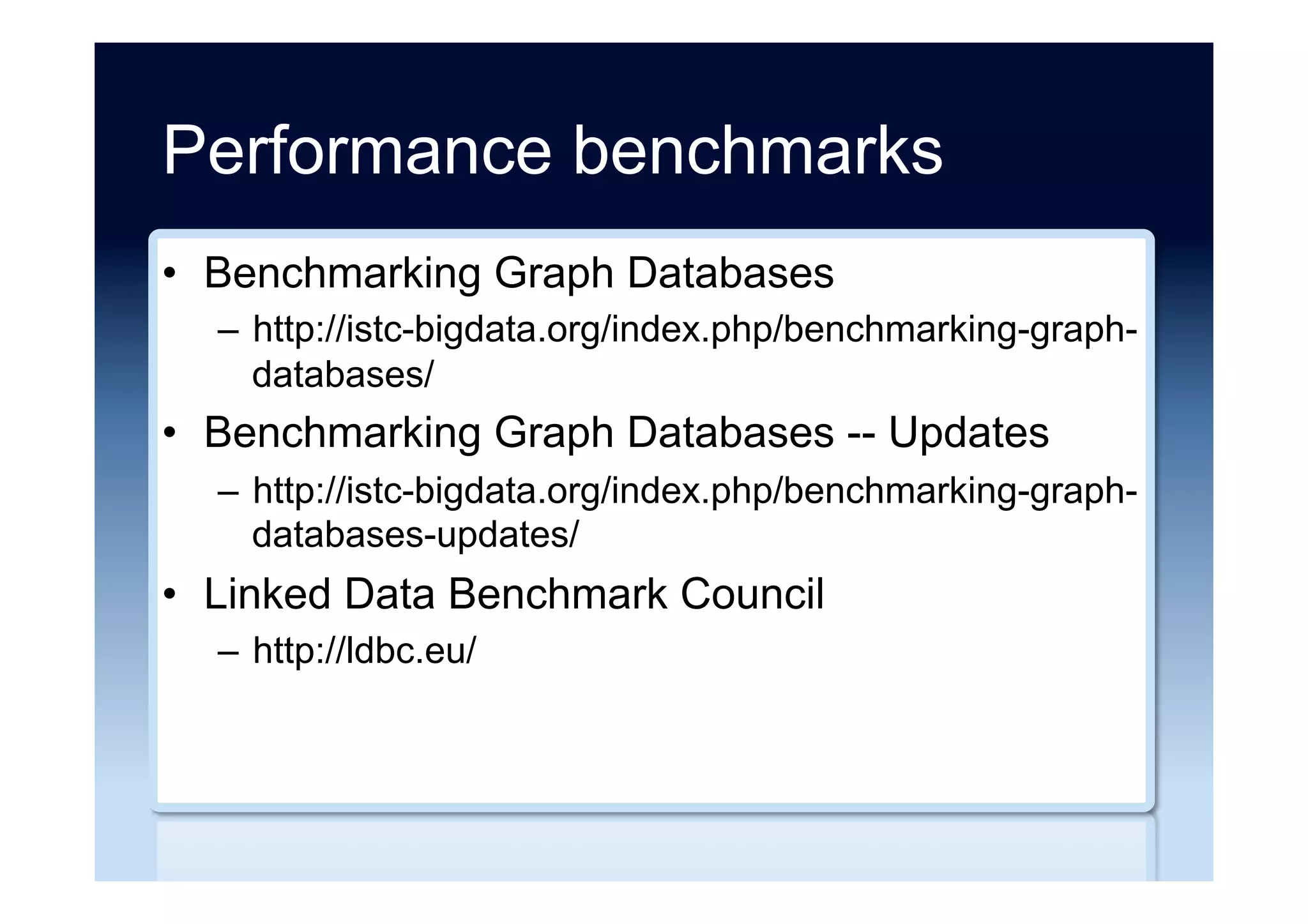 Performance benchmarks

• Benchmarking Graph Databases
  – http://istc-bigdata.org/index.php/benchmarking-graph-databases/
• Benchmarking Graph Databases -- Updates
  – http://istc-bigdata.org/index.php/benchmarking-graph-databases-updates/
• Linked Data Benchmark Council
  – http://ldbc.eu/